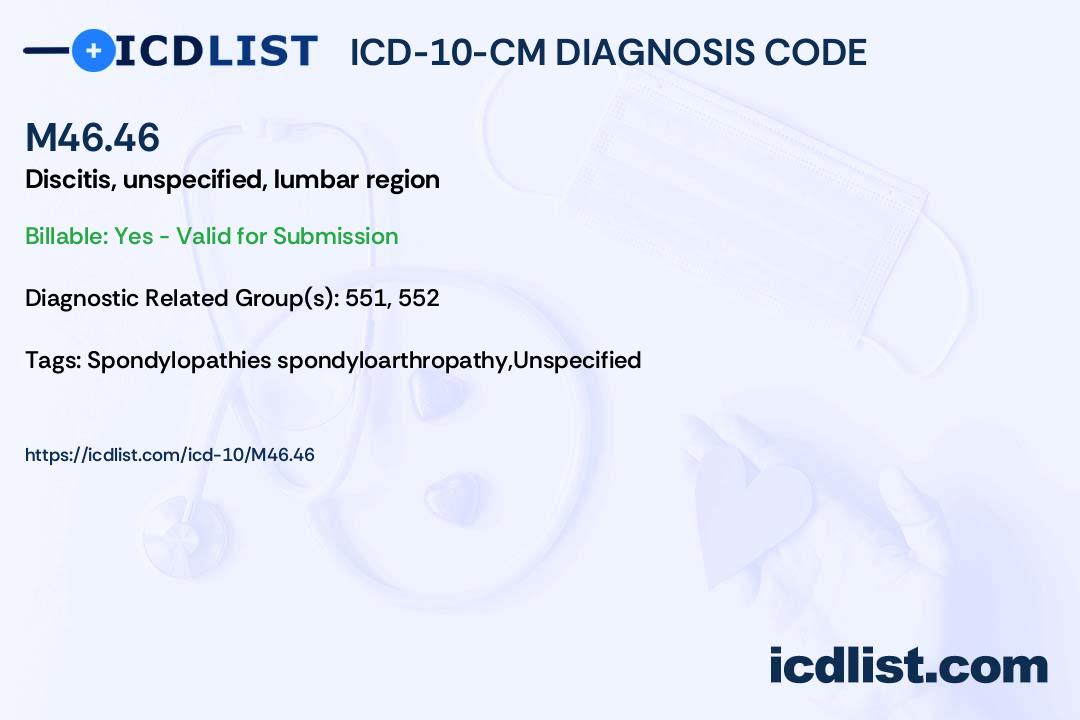 ICDLIST ICD-10-CM DIAGNOSIS CODE

M46.46

Discitis, unspecified, lumbar region

Billable: Yes - Valid for Submission

Diagnostic Related Group(s): 551, 552

Tags: Spondylopathies spondyloarthropathy,Unspecified

https://icdlist.com/icd-10/M46.46

icdlist.com